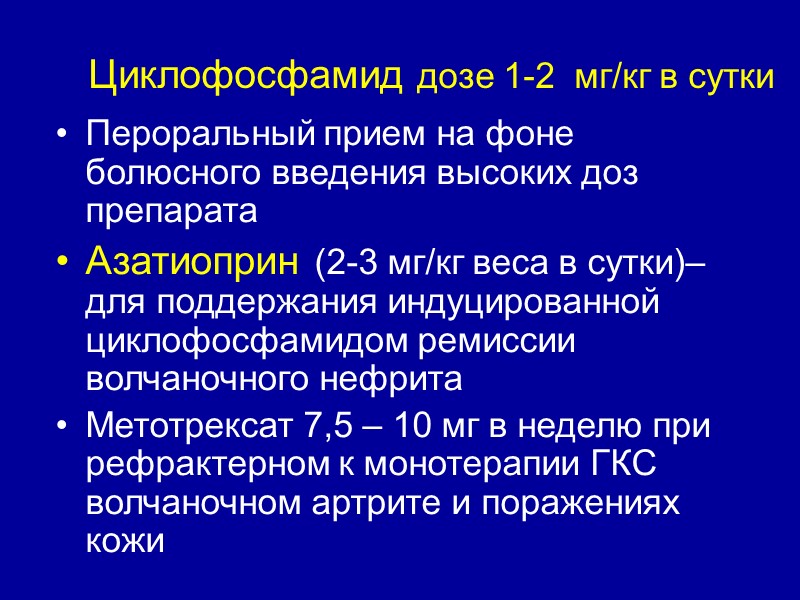 Циклофосфамид дозе 1-2 мг/кг в сутки

• Пероральный прием на фоне болюсного введения высоких доз препарата

• Азатиоприн (2-3 мг/кг веса в сутки)– для поддержания индуцированной циклофосфамидом ремиссии волчаночного нефрита

• Метотрексат 7,5 – 10 мг в неделю при рефрактерном к монотерапии ГКС волчаночном артрите и поражениях кожи